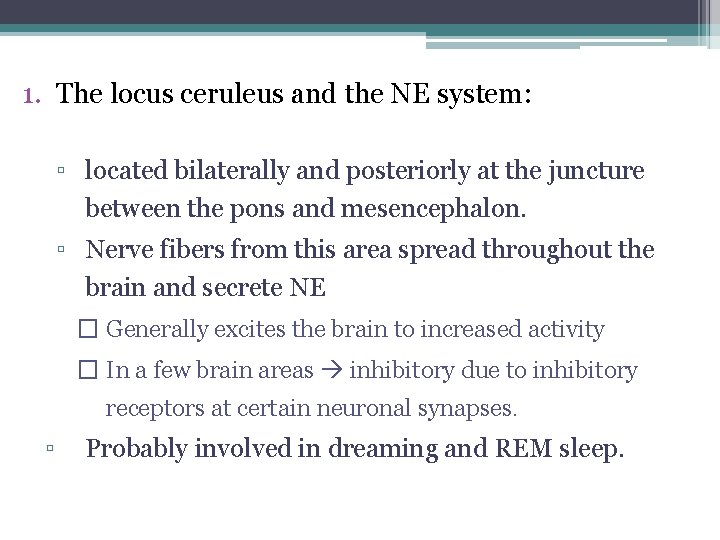 1. The locus ceruleus and the NE system:

▫ located bilaterally and posteriorly at the juncture between the pons and mesencephalon.

▫ Nerve fibers from this area spread throughout the brain and secrete NE

☐ Generally excites the brain to increased activity

☐ In a few brain areas → inhibitory due to inhibitory receptors at certain neuronal synapses.

▫ Probably involved in dreaming and REM sleep.